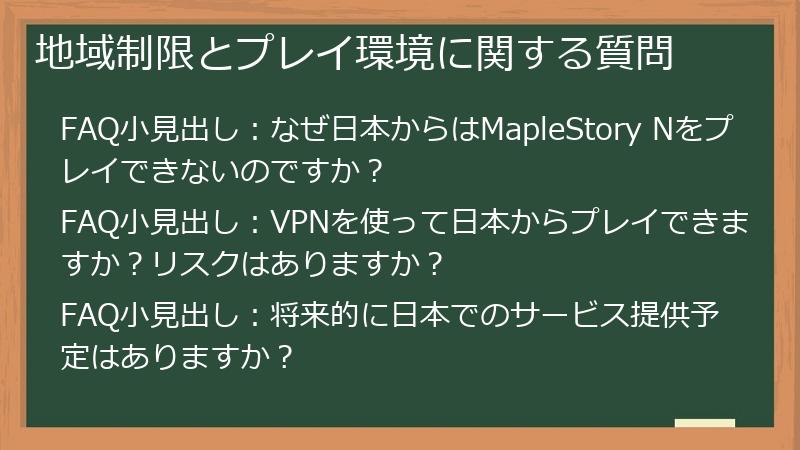 地域制限とプレイ環境に関する質問

FAQ小見出し：なぜ日本からはMapleStory Nをプレイできないのですか？

FAQ小見出し：VPNを使って日本からプレイできますか？リスクはありますか？

FAQ小見出し：将来的に日本でのサービス提供予定はありますか？